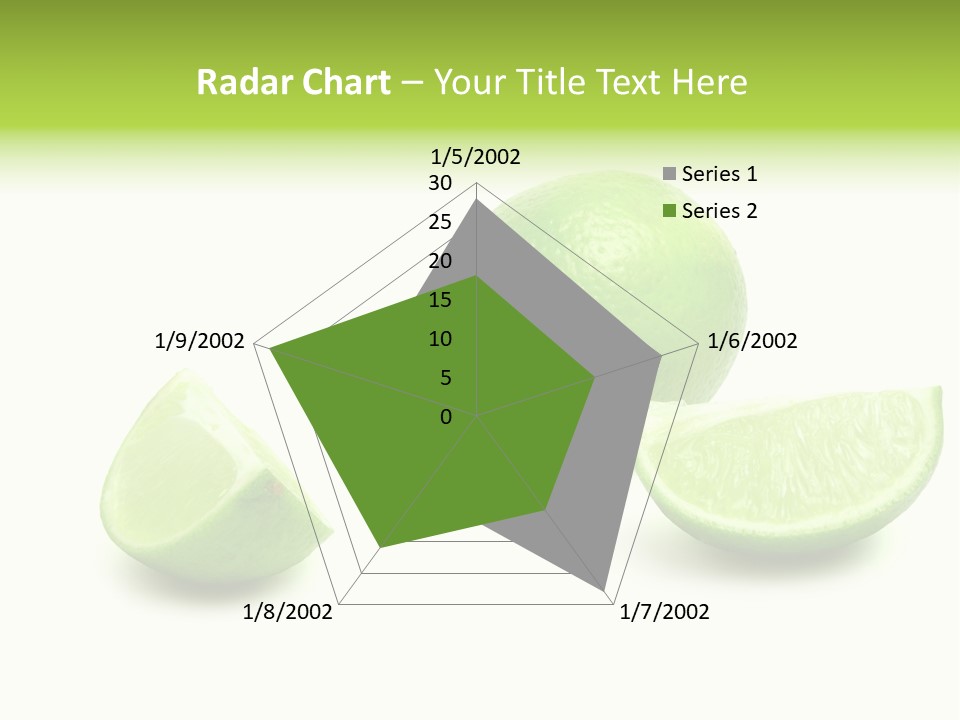 Radar Chart – Your Title Text Here

1/5/2002
30
25
20
15
10
5
0
1/6/2002
1/7/2002
1/8/2002
1/9/2002

Series 1
Series 2